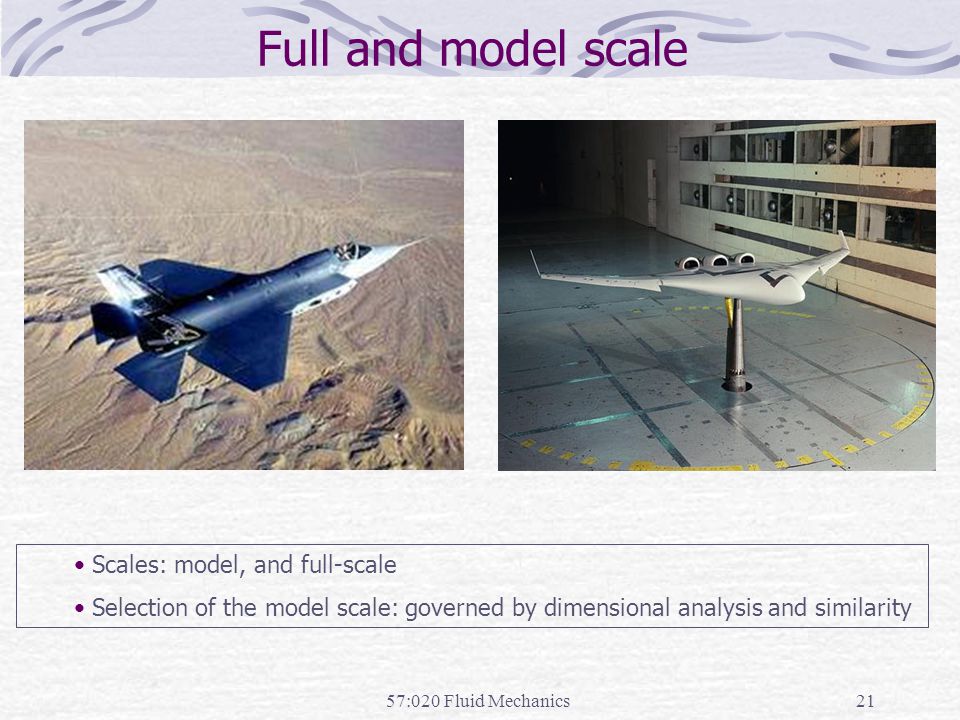 Full and model scale

• Scales: model, and full-scale

• Selection of the model scale: governed by dimensional analysis and similarity

57:020 Fluid Mechanics

21